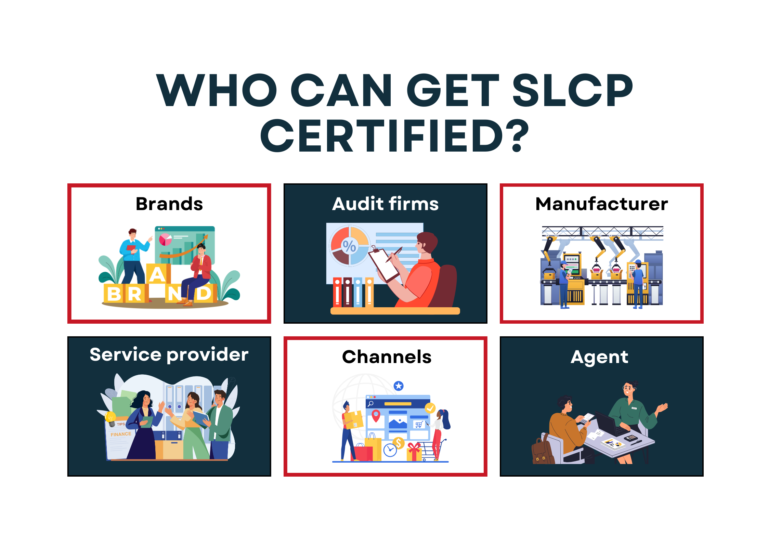 WHO CAN GET SLCP CERTIFIED?

Brands

BRAND

Audit firms

%

Manufacturer

Service provider

FINANCE

Channels

Agent